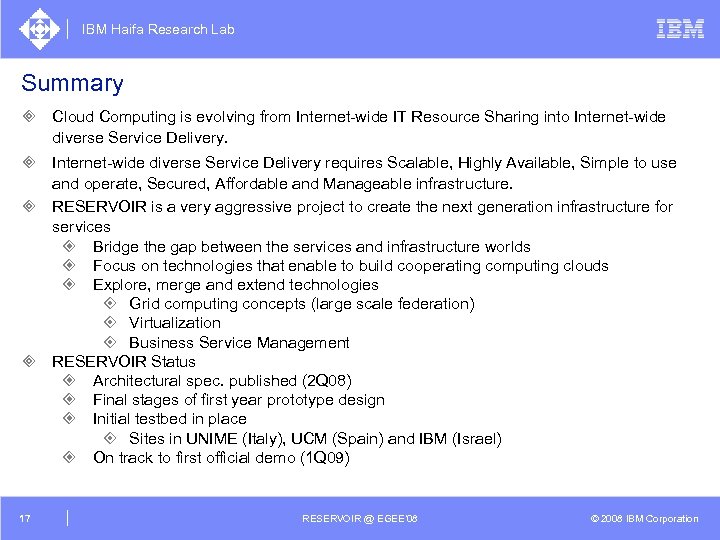 IBM Haifa Research Lab

IBM

Summary

Cloud Computing is evolving from Internet-wide IT Resource Sharing into Internet-wide diverse Service Delivery.

Internet-wide diverse Service Delivery requires Scalable, Highly Available, Simple to use and operate, Secured, Affordable and Manageable infrastructure.

RESERVOIR is a very aggressive project to create the next generation infrastructure for services

Bridge the gap between the services and infrastructure worlds

Focus on technologies that enable to build cooperating computing clouds

Explore, merge and extend technologies

Grid computing concepts (large scale federation)

Virtualization

Business Service Management

RESERVOIR Status

Architectural spec. published (2Q08)

Final stages of first year prototype design

Initial testbed in place

Sites in UNIME (Italy), UCM (Spain) and IBM (Israel)

On track to first official demo (1Q09)

17

RESERVOIR @ EGEE'08

© 2008 IBM Corporation